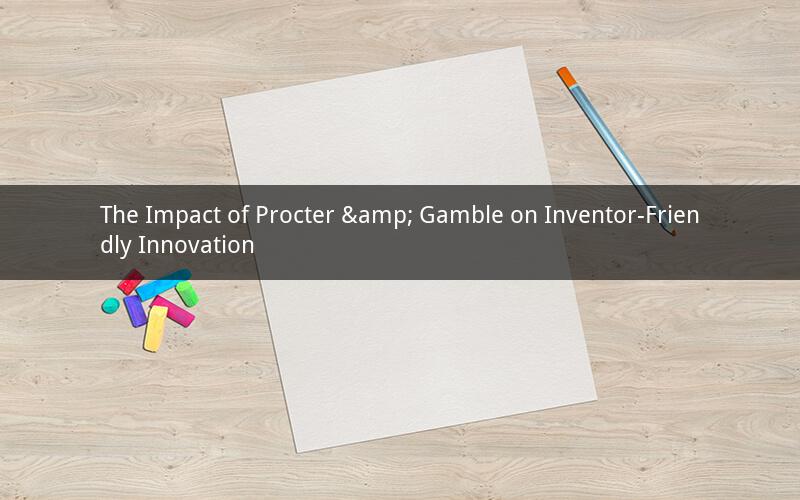 The Impact of Procter &amp; Gamble on Inventor-Friendly Innovation